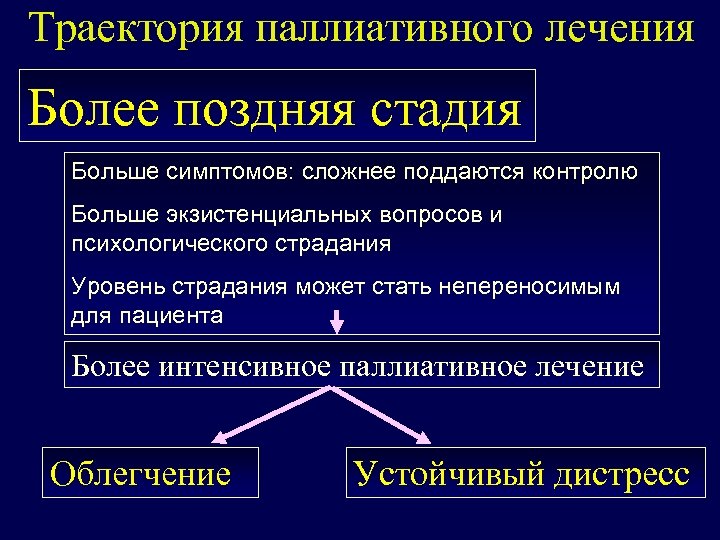 Траектория паллиативного лечения

Более поздняя стадия

Больше симптомов: сложнее поддаются контролю

Больше экзистенциальных вопросов и психологического страдания

Уровень страдания может стать непереносимым для пациента

Более интенсивное паллиативное лечение

Облегчение

Устойчивый дистресс